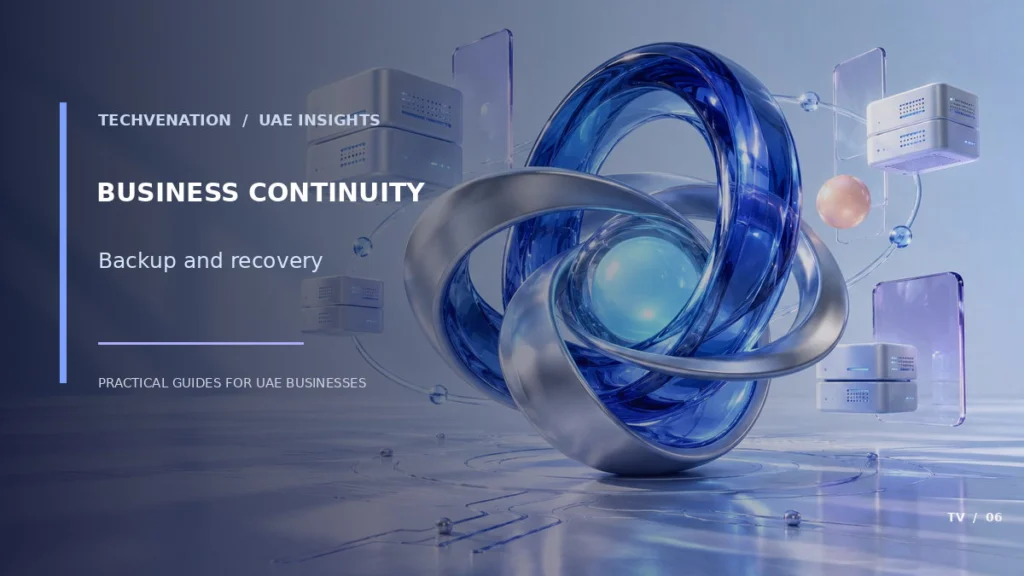 TECHVENATION / UAE INSIGHTS

BUSINESS CONTINUITY

Backup and recovery

PRACTICAL GUIDES FOR UAE BUSINESSES

TV / 06